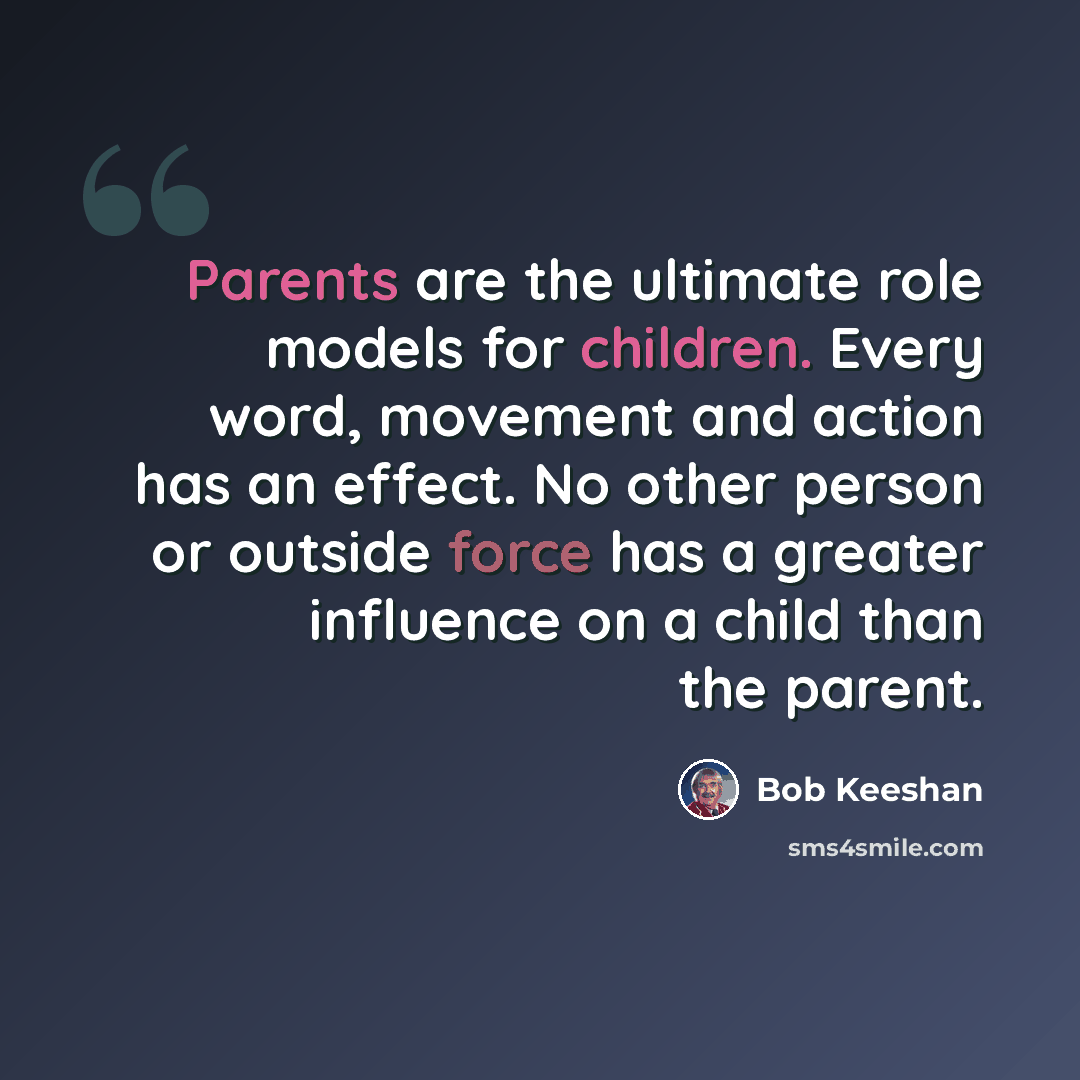 Parents are the ultimate role models for children. Every word, movement and action has an effect. No other person or outside force has a greater influence on a child than the parent.

Bob Keeshan

sms4smile.com